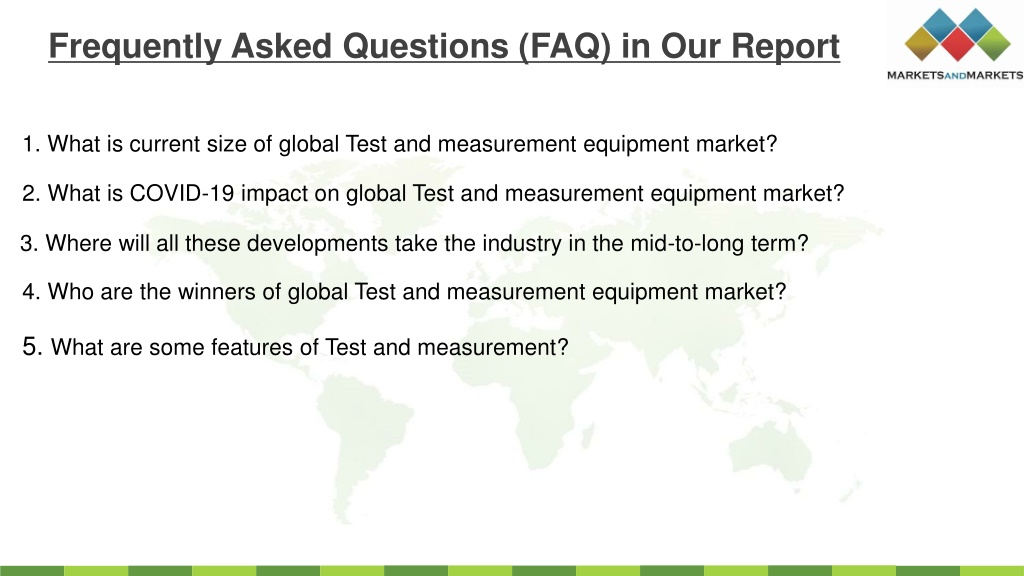 Frequently Asked Questions (FAQ) in Our Report

MARKETSANDMARKETS

1. What is current size of global Test and measurement equipment market?

2. What is COVID-19 impact on global Test and measurement equipment market?

3. Where will all these developments take the industry in the mid-to-long term?

4. Who are the winners of global Test and measurement equipment market?

5. What are some features of Test and measurement?